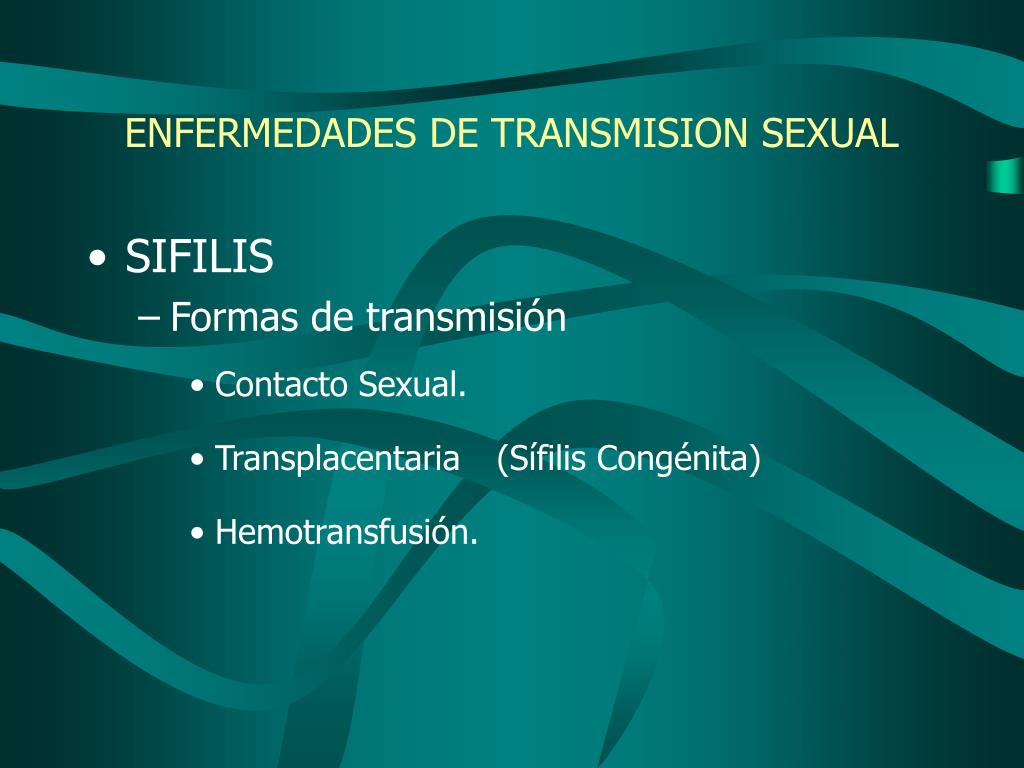 ENFERMEDADES DE TRANSMISION SEXUAL

• SIFILIS

– Formas de transmisión

• Contacto Sexual.

• Transplacentaria (Sífilis Congénita)

• Hemotransfusión.